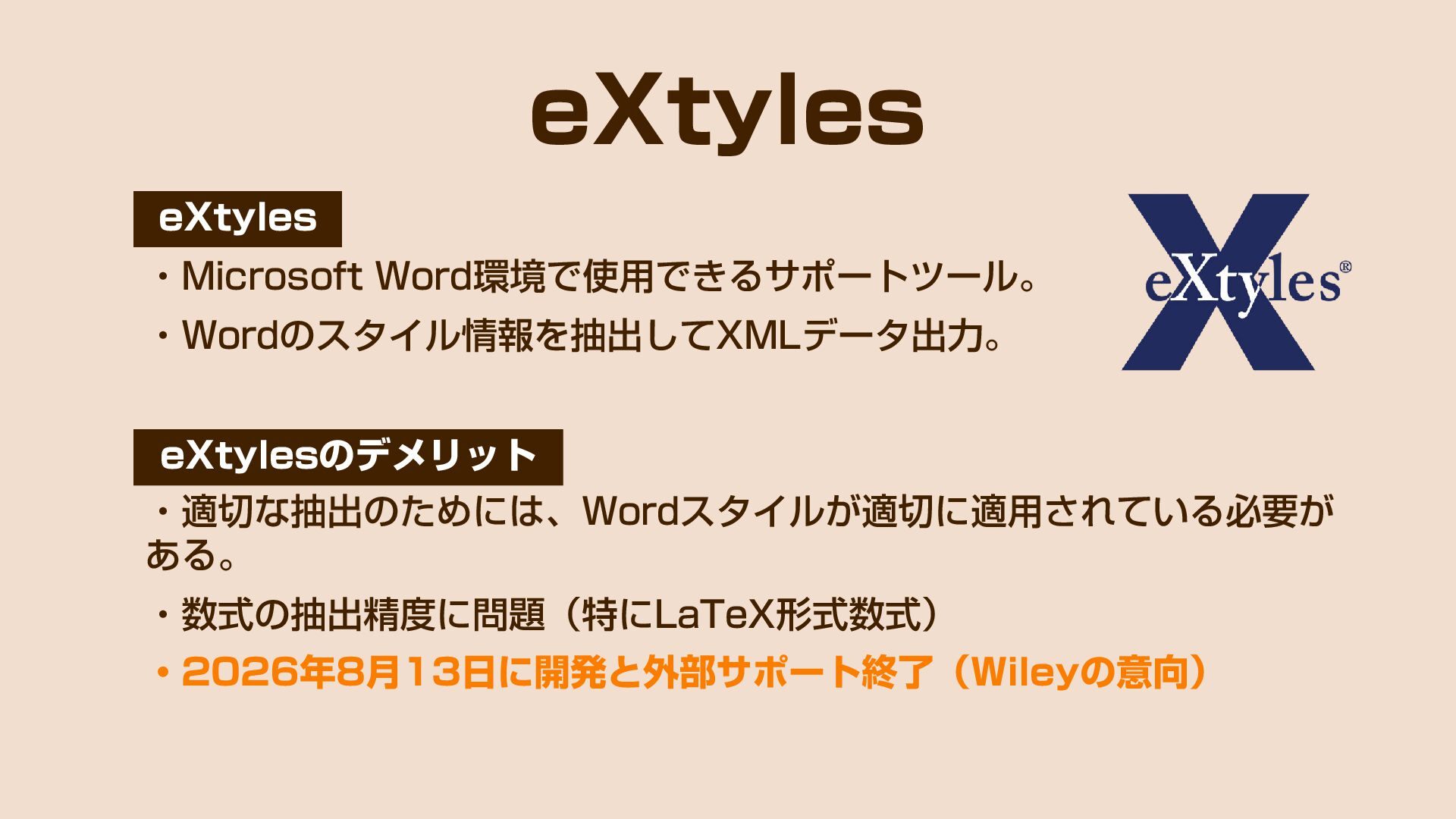 eXtyles

eXtyles

・Microsoft Word環境で使用できるサポートツール。

・Wordのスタイル情報を抽出してXMLデータ出力。

eXtyles®

eXtylesのデメリット

・適切な抽出のためには、Wordスタイルが適切に適用されている必要がある。

・数式の抽出精度に問題（特にLaTeX形式数式）

・2026年8月13日に開発と外部サポート終了（Wileyの意向）